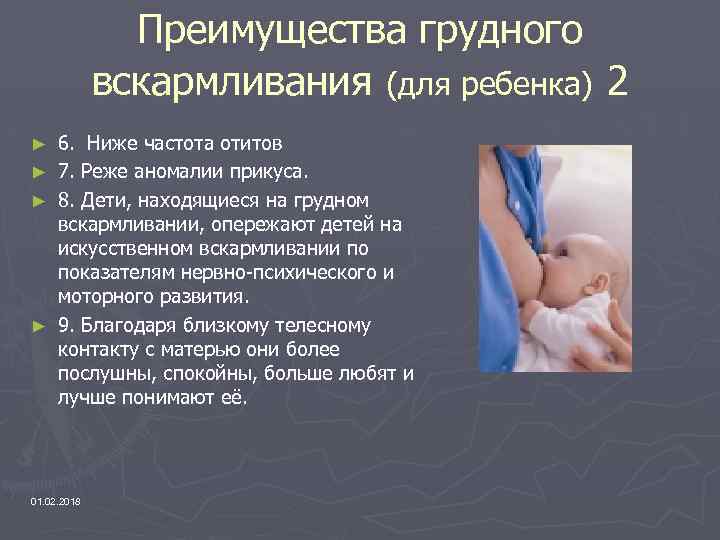 Преимущества грудного вскармливания (для ребенка) 2

► 6. Ниже частота отитов
► 7. Реже аномалии прикуса.
► 8. Дети, находящиеся на грудном вскармливании, опережают детей на искусственном вскармливании по показателям нервно-психического и моторного развития.
► 9. Благодаря близкому телесному контакту с матерью они более послушны, спокойны, больше любят и лучше понимают её.

01.02.2018